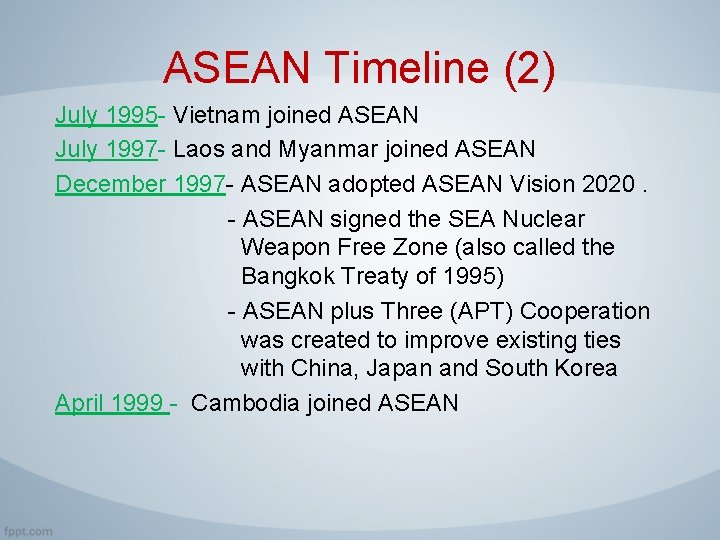 ASEAN Timeline (2)

July 1995- Vietnam joined ASEAN

July 1997- Laos and Myanmar joined ASEAN

December 1997- ASEAN adopted ASEAN Vision 2020 .

- ASEAN signed the SEA Nuclear Weapon Free Zone (also called the Bangkok Treaty of 1995)

- ASEAN plus Three (APT) Cooperation was created to improve existing ties with China, Japan and South Korea

April 1999 - Cambodia joined ASEAN

fppt.com